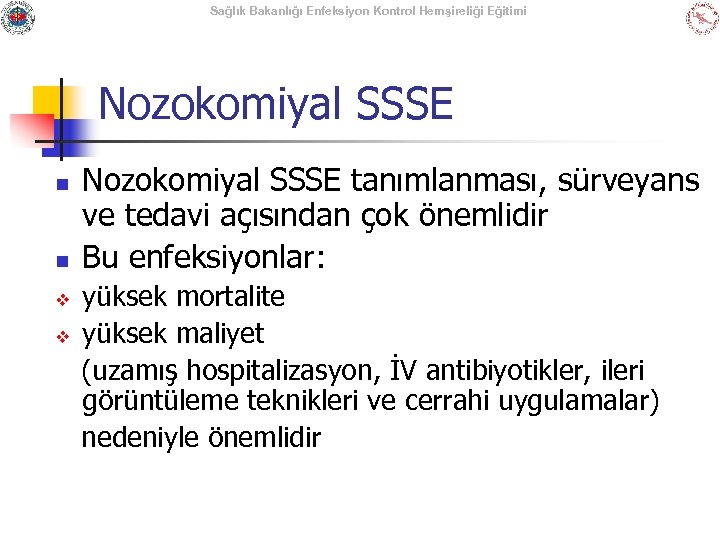 Sağlık Bakanlığı Enfeksiyon Kontrol Hemşireliği Eğitimi

Nozokomiyal SSSE

Nozokomiyal SSSE tanımlanması, sürveyans ve tedavi açısından çok önemlidir

Bu enfeksiyonlar:

yüksek mortalite

yüksek maliyet

(uzamış hospitalizasyon, İV antibiyotikler, ileri görüntüleme teknikleri ve cerrahi uygulamalar)

nedeniyle önemlidir